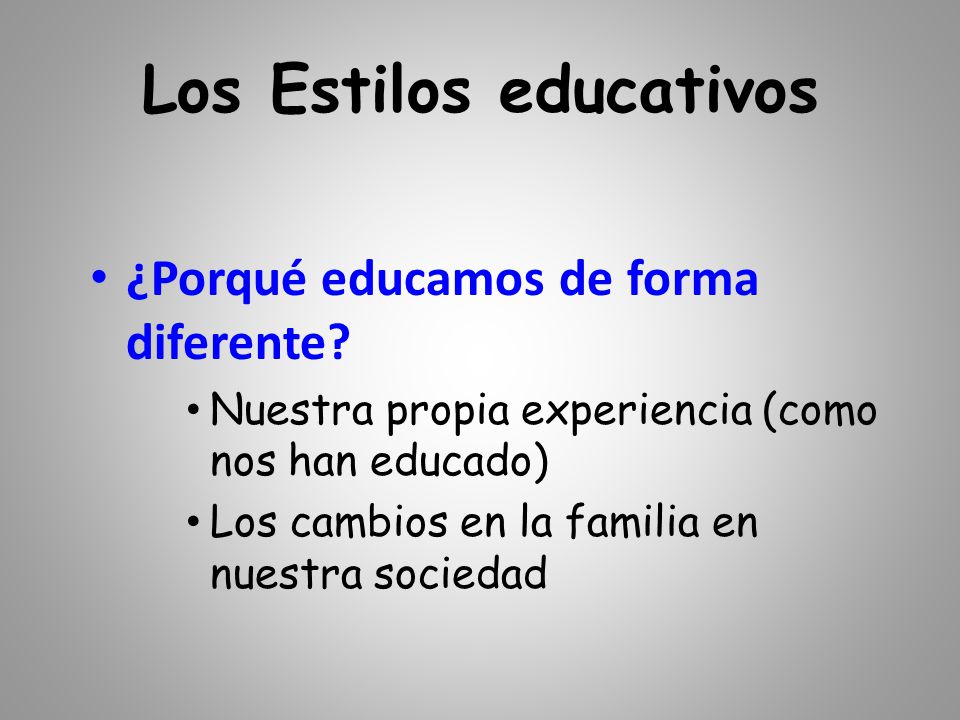 Los Estilos educativos

• ¿Porqué educamos de forma diferente?

• Nuestra propia experiencia (como nos han educado)
• Los cambios en la familia en nuestra sociedad